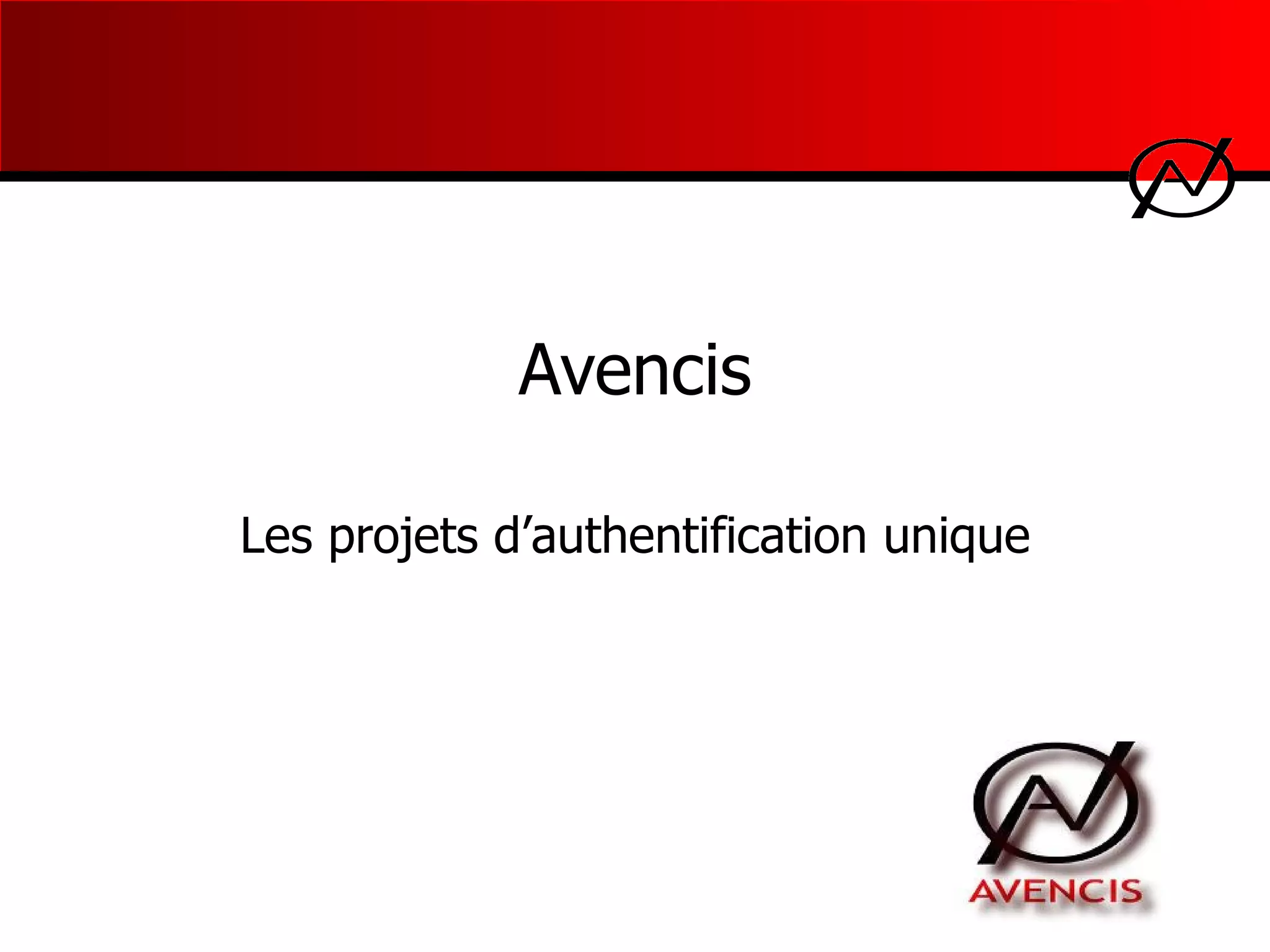 Avencis

Les projets d’authentification unique

AVENCIS